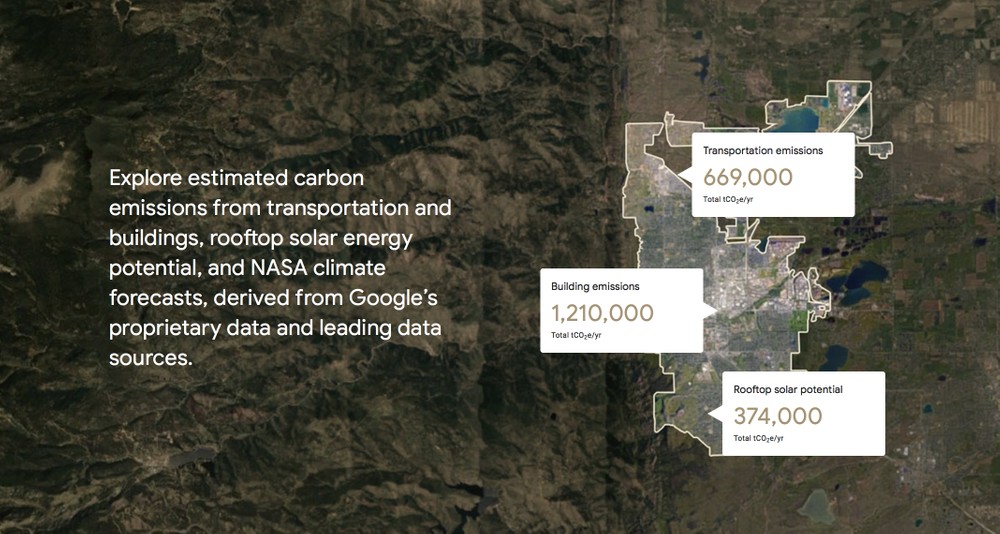 Explore estimated carbon emissions from transportation and buildings, rooftop solar energy potential, and NASA climate forecasts, derived from Google's proprietary data and leading data sources.

Transportation emissions
669,000
Total $tCO_2e/yr$

Building emissions
1,210,000
Total $tCO_2e/yr$

Rooftop solar potential
374,000
Total $tCO_2e/yr$